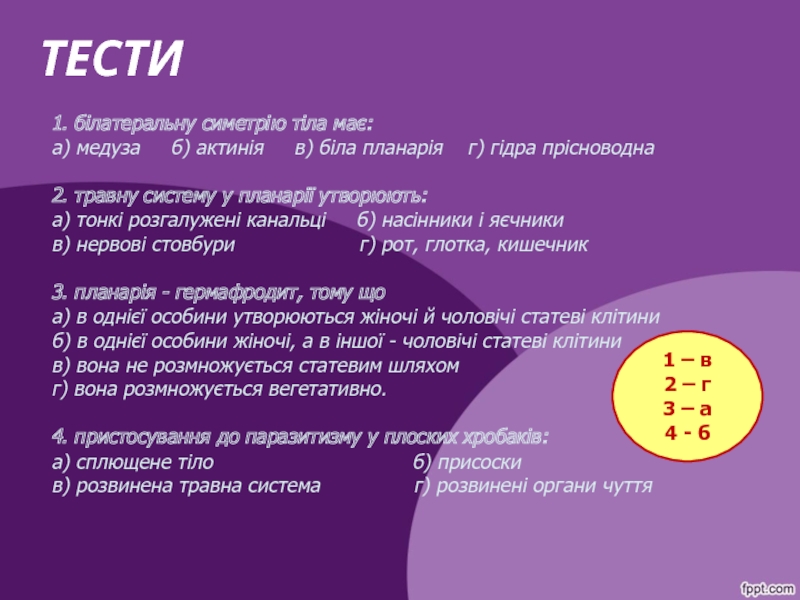 ТЕСТИ

1. білатеральну симетрію тіла має:
а) медуза б) актинія в) біла планарія г) гідра прісноводна

2. травну систему у планарії утворюють:
а) тонкі розгалужені канальці б) насінники і яєчники
в) нервові стовбури г) рот, глотка, кишечник

3. планарія - гермафродит, тому що
а) в однієї особини утворюються жіночі й чоловічі статеві клітини
б) в однієї особини жіночі, а в іншої - чоловічі статеві клітини
в) вона не розмножується статевим шляхом
г) вона розмножується вегетативно.

4. пристосування до паразитизму у плоских хробаків:
а) сплющене тіло б) присоски
в) розвинена травна система г) розвинені органи чуття

1 – в
2 – г
3 – а
4 - б

fppt.com